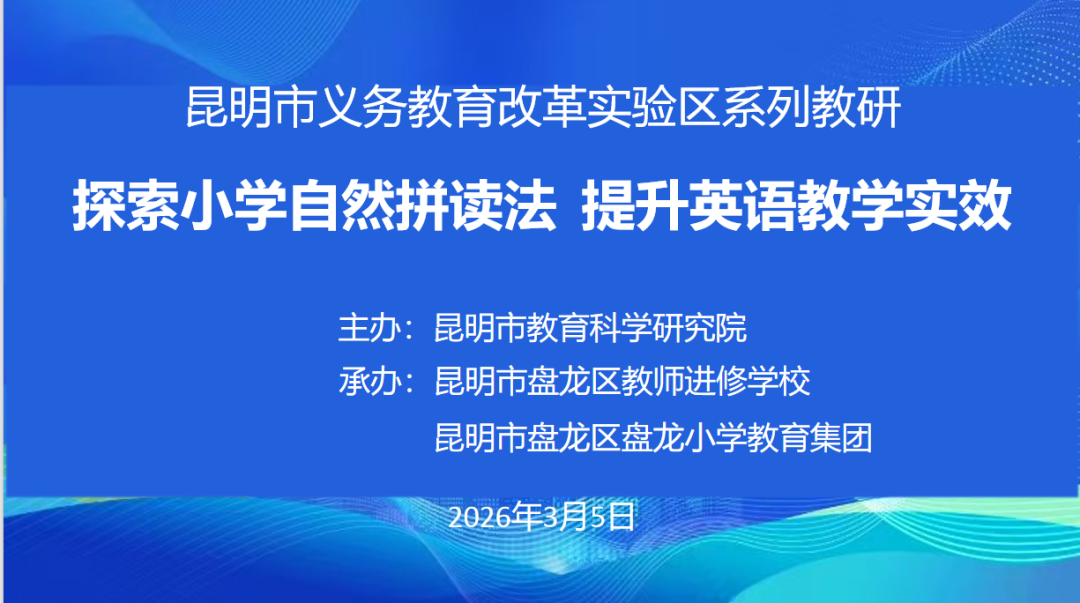 昆明市义务教育改革实验区系列教研

探索小学自然拼读法 提升英语教学实效

主办：昆明市教育科学研究院

承办：昆明市盘龙区教师进修学校

昆明市盘龙区盘龙小学教育集团

2026年3月5日